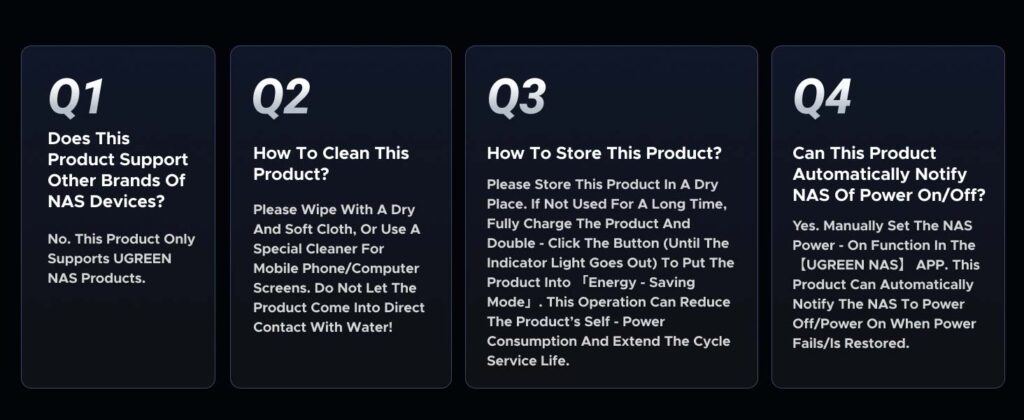 Q1

Does This Product Support Other Brands Of NAS Devices?

No. This Product Only Supports UGREEN NAS Products.

Q2

How To Clean This Product?

Please Wipe With A Dry And Soft Cloth, Or Use A Special Cleaner For Mobile Phone/Computer Screens. Do Not Let The Product Come Into Direct Contact With Water!

Q3

How To Store This Product?

Please Store This Product In A Dry Place. If Not Used For A Long Time, Fully Charge The Product And Double - Click The Button (Until The Indicator Light Goes Out) To Put The Product Into 「Energy - Saving Mode」. This Operation Can Reduce The Product's Self - Power Consumption And Extend The Cycle Service Life.

Q4

Can This Product Automatically Notify NAS Of Power On/Off?

Yes. Manually Set The NAS Power - On Function In The 【UGREEN NAS】 APP. This Product Can Automatically Notify The NAS To Power Off/Power On When Power Fails/Is Restored.